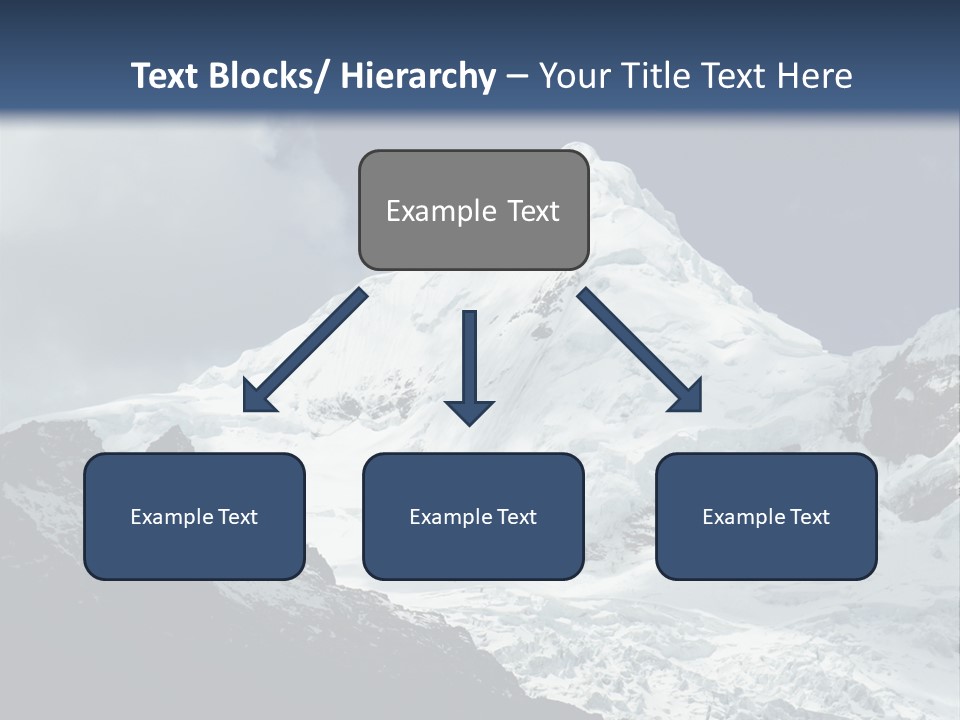 Text Blocks/ Hierarchy – Your Title Text Here

Example Text

Example Text

Example Text

Example Text